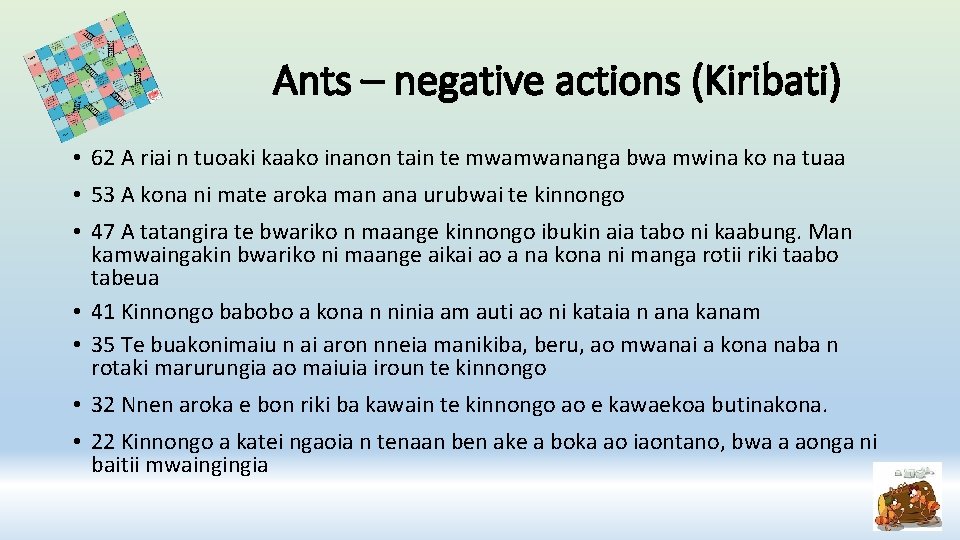 Ants – negative actions (Kiribati)

• 62 A riai n tuoaki kaako inanon tain te mwamwananga bwa mwina ko na tuaa
• 53 A kona ni mate aroka man ana urubwai te kinnongo
• 47 A tatangira te bwariko n maange kinnongo ibukin aia tabo ni kaabung. Man kamwaingakin bwariko ni maange aikai ao a na kona ni manga rotii riki taabo tabeua
• 41 Kinnongo babobo a kona n ninia am auti ao ni kataia n ana kanam
• 35 Te buakonimaiu n ai aron nneia manikiba, beru, ao mwanai a kona naba n rotaki marurungia ao maiuia iroun te kinnongo
• 32 Nnen aroka e bon riki ba kawain te kinnongo ao e kawaekoa butinakona.
• 22 Kinnongo a katei ngaoia n tenaan ben ake a boka ao iaontano, bwa a aonga ni baitii mwaingingia